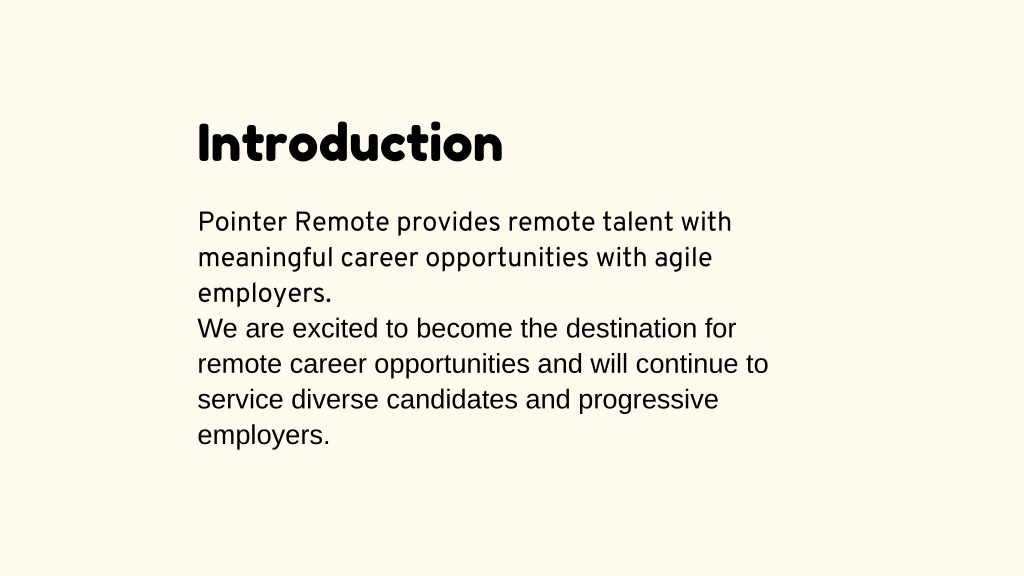 Introduction

Pointer Remote provides remote talent with meaningful career opportunities with agile employers.
We are excited to become the destination for remote career opportunities and will continue to service diverse candidates and progressive employers.